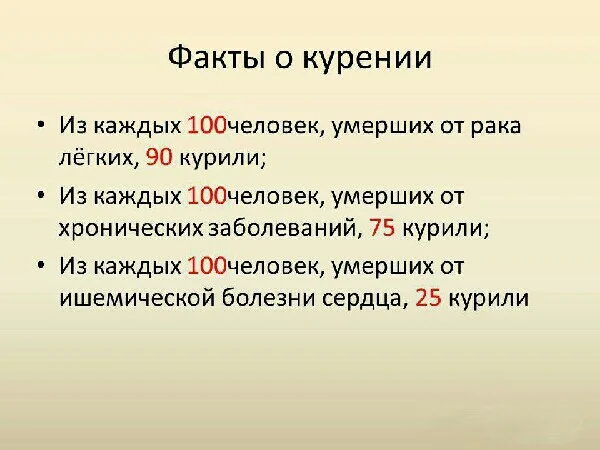 Факты о курении

• Из каждых 100человек, умерших от рака лёгких, 90 курили;

• Из каждых 100человек, умерших от хронических заболеваний, 75 курили;

• Из каждых 100человек, умерших от ишемической болезни сердца, 25 курили